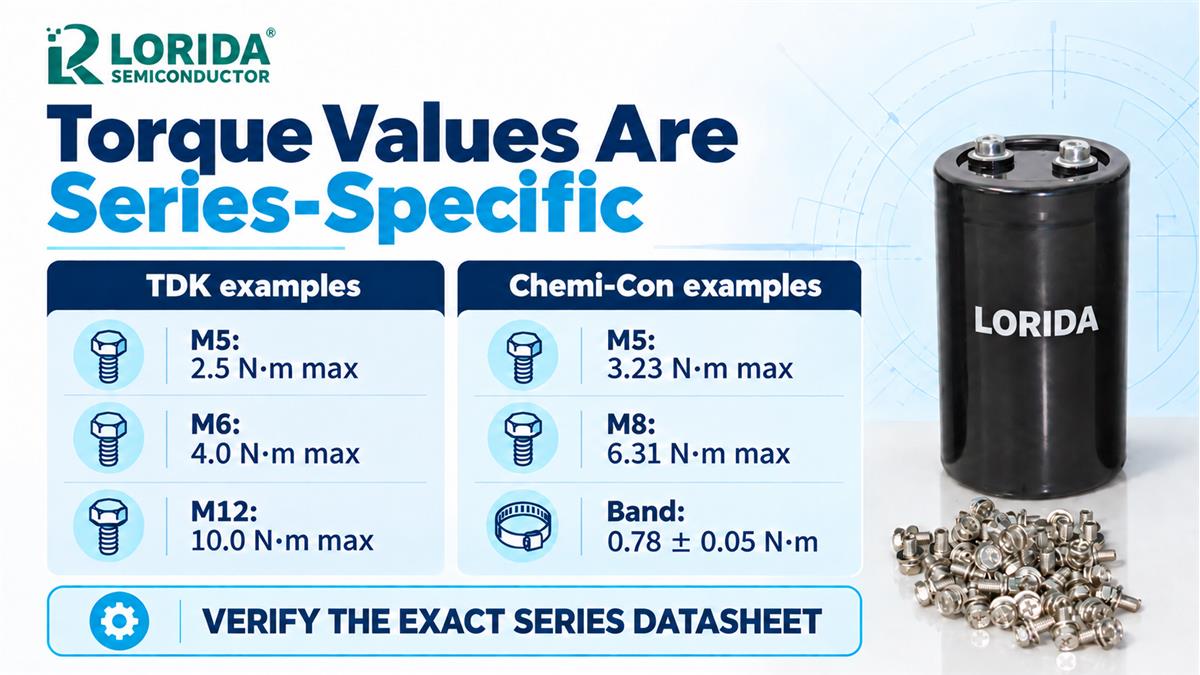 LORIDA®
SEMICONDUCTOR

Torque Values Are Series-Specific

TDK examples

M5:
2.5 N·m max

M6:
4.0 N·m max

M12:
10.0 N·m max

Chemi-Con examples

M5:
3.23 N·m max

M8:
6.31 N·m max

Band:
0.78 ± 0.05 N·m

VERIFY THE EXACT SERIES DATASHEET

LORIDA